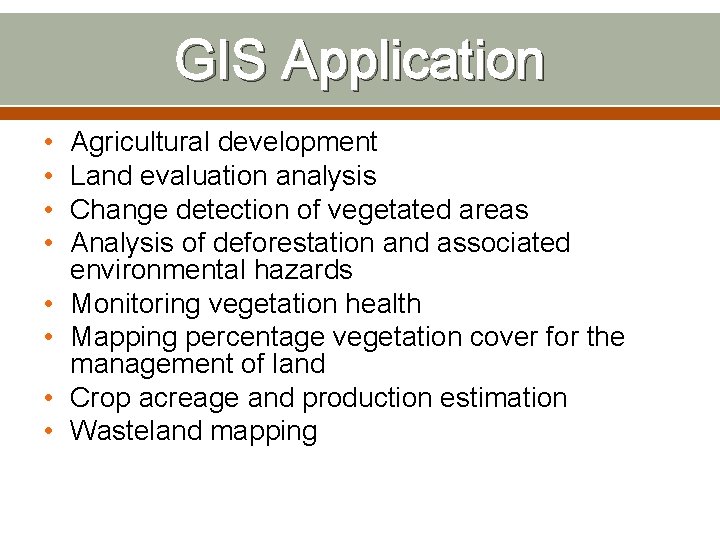 GIS Application

• Agricultural development
• Land evaluation analysis
• Change detection of vegetated areas
• Analysis of deforestation and associated environmental hazards
• Monitoring vegetation health
• Mapping percentage vegetation cover for the management of land
• Crop acreage and production estimation
• Wasteland mapping